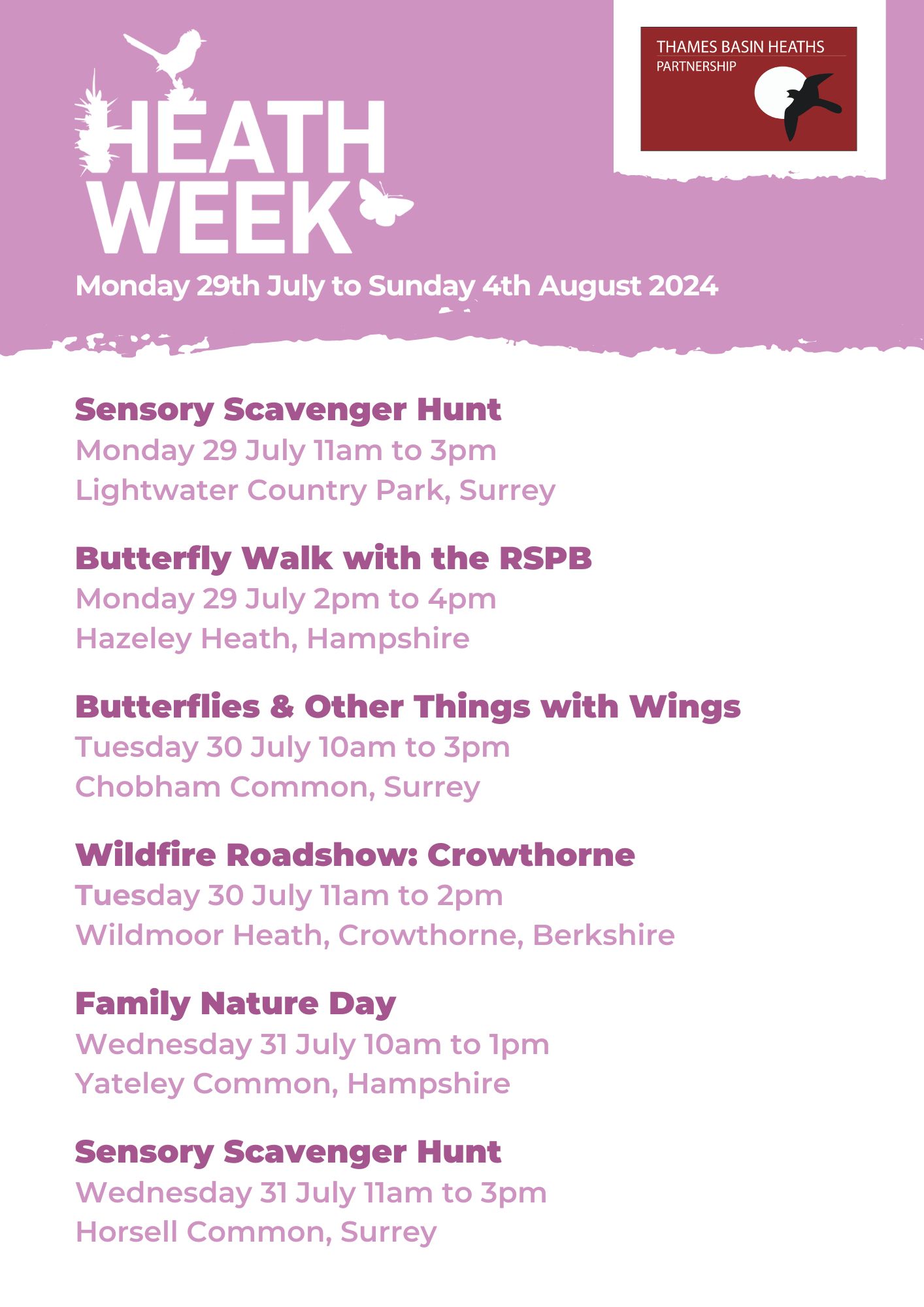 HEATH WEEK

THAMES BASIN HEATHS
PARTNERSHIP

Monday 29th July to Sunday 4th August 2024

Sensory Scavenger Hunt
Monday 29 July 11am to 3pm
Lightwater Country Park, Surrey

Butterfly Walk with the RSPB
Monday 29 July 2pm to 4pm
Hazeley Heath, Hampshire

Butterflies & Other Things with Wings
Tuesday 30 July 10am to 3pm
Chobham Common, Surrey

Wildfire Roadshow: Crowthorne
Tuesday 30 July 11am to 2pm
Wildmoor Heath, Crowthorne, Berkshire

Family Nature Day
Wednesday 31 July 10am to 1pm
Yateley Common, Hampshire

Sensory Scavenger Hunt
Wednesday 31 July 11am to 3pm
Horsell Common, Surrey